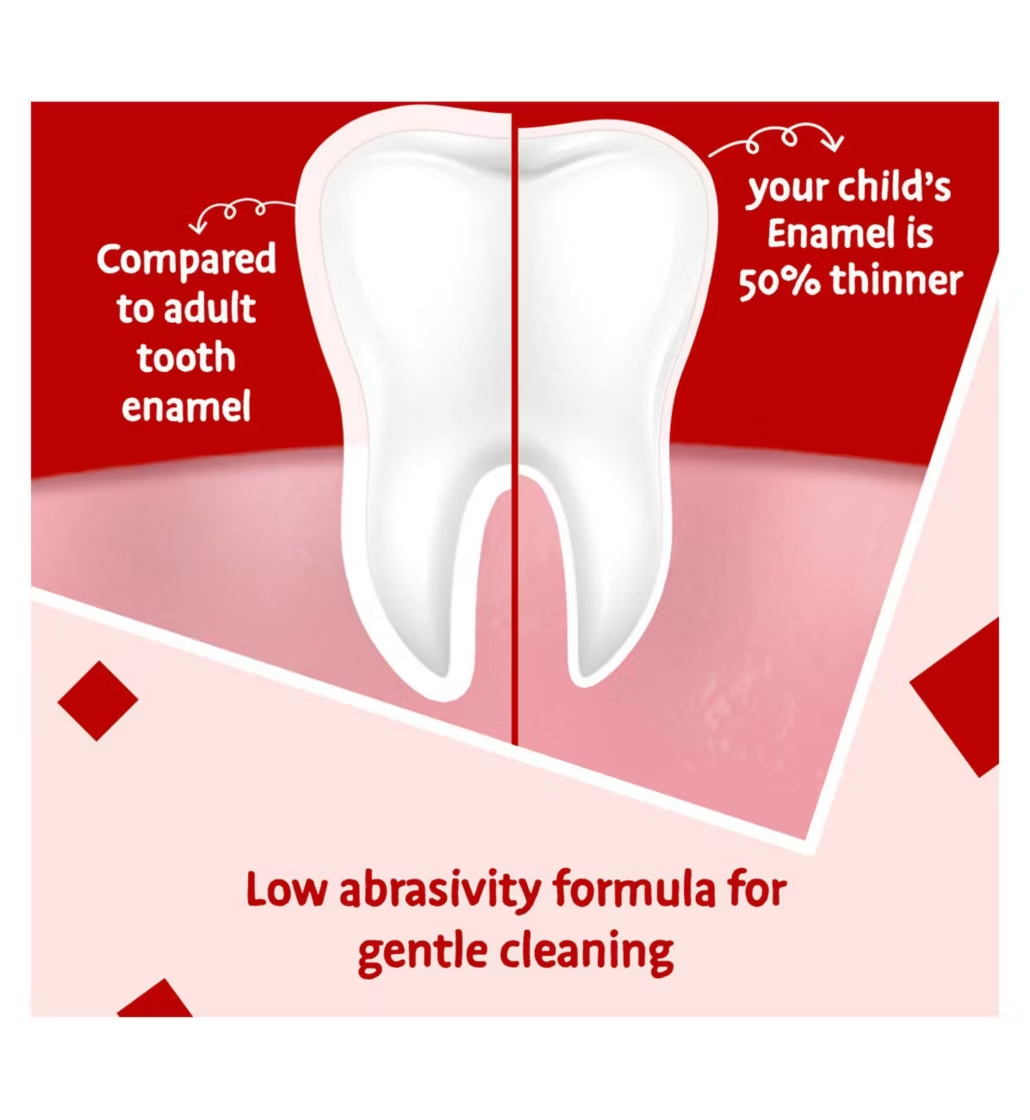 Compared to adult tooth enamel

your child's Enamel is 50% thinner

Low abrasivity formula for gentle cleaning